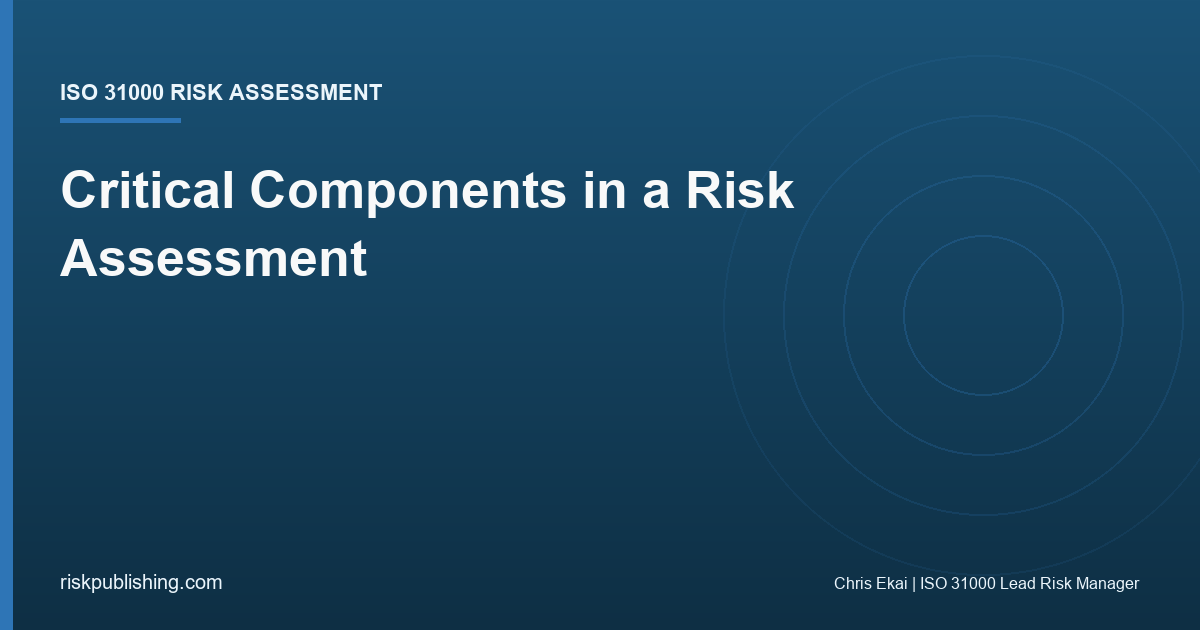 ISO 31000 RISK ASSESSMENT

Critical Components in a Risk Assessment

riskpublishing.com

Chris Ekai | ISO 31000 Lead Risk Manager